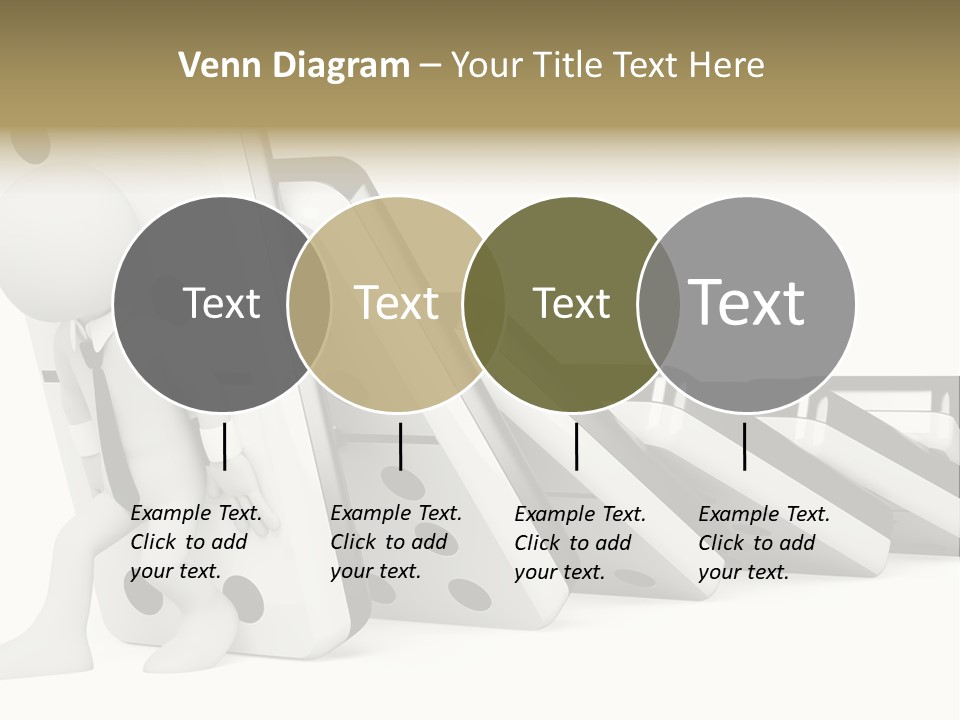 Venn Diagram – Your Title Text Here

Text

Text

Text

Text

Example Text. Click to add your text.

Example Text. Click to add your text.

Example Text. Click to add your text.

Example Text. Click to add your text.